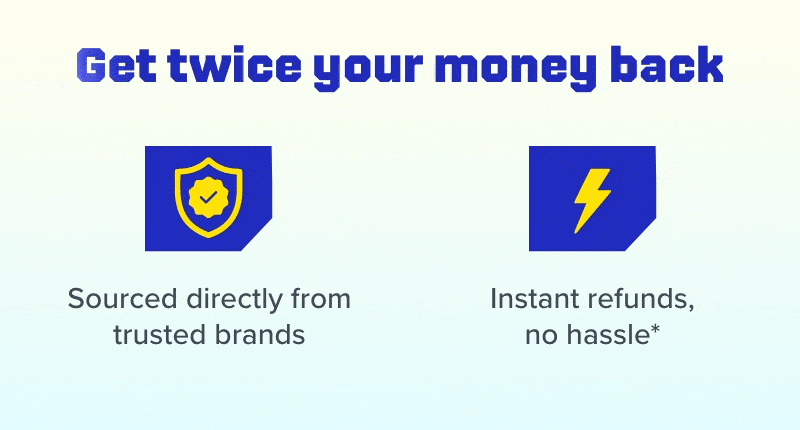 Get twice your money back

Sourced directly from trusted brands

Instant refunds, no hassle*